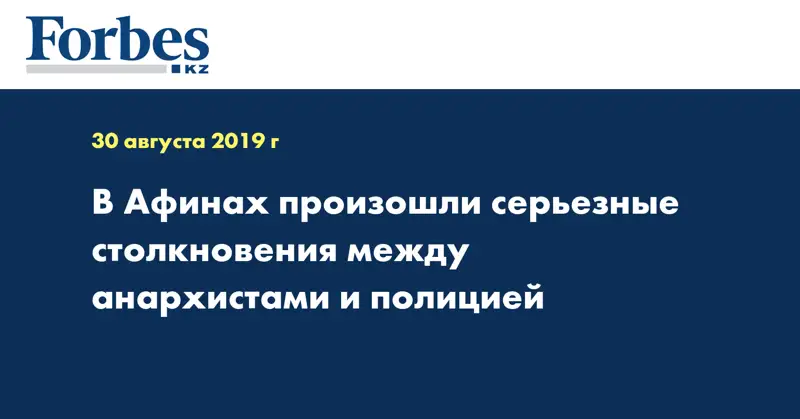 Forbes
KZ

30 августа 2019 г

В Афинах произошли серьезные столкновения между анархистами и полицией